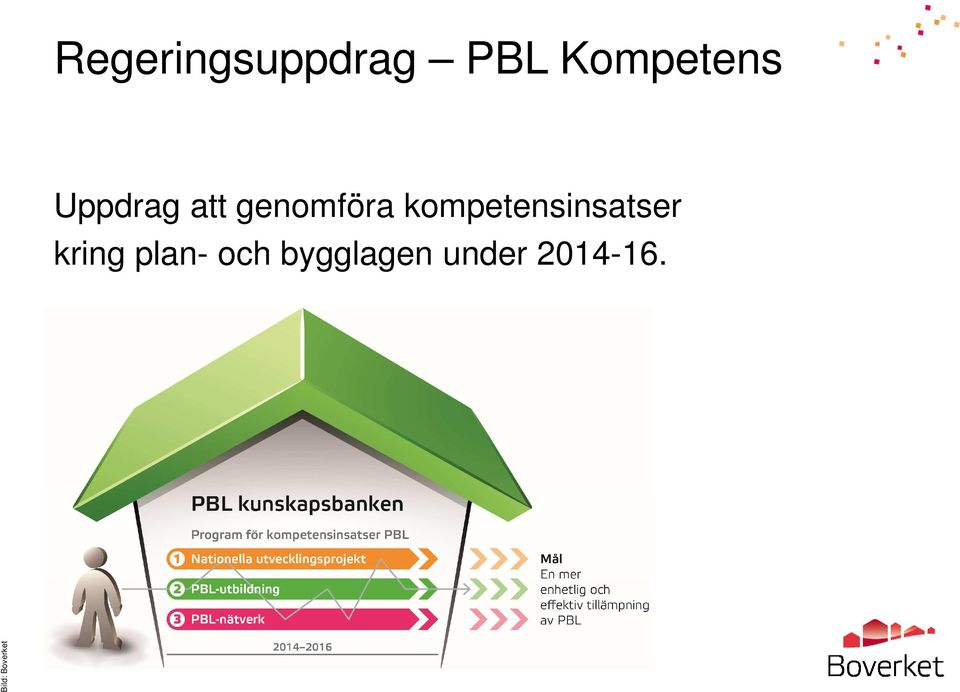 Regeringsuppdrag – PBL Kompetens

Uppdrag att genomföra kompetensinsatser kring plan- och bygglagen under 2014-16.

PBL kunskapsbanken

Program för kompetensinsatser PBL

1 Nationella utvecklingsprojekt

2 PBL-utbildning

3 PBL-nätverk

2014–2016

Mål
En mer enhetlig och effektiv tillämpning av PBL

Bild: Boverket

Boverket